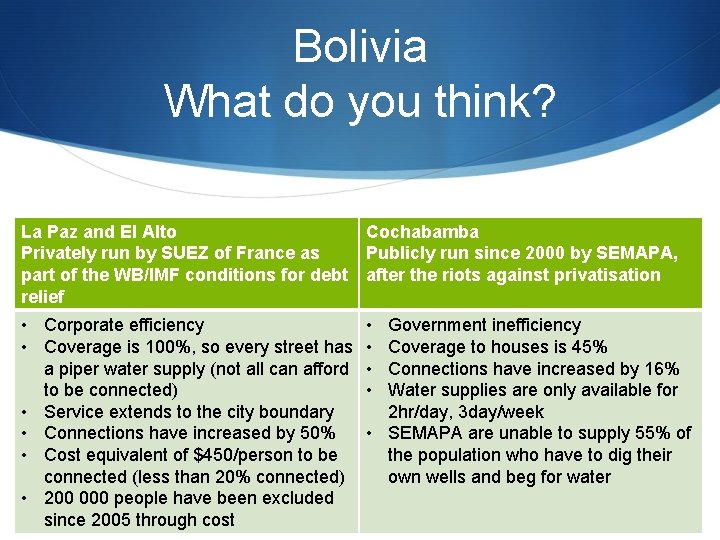 Bolivia
What do you think?

| La Paz and El Alto<br>Privately run by SUEZ of France as part of the WB/IMF conditions for debt relief | Cochabamba<br>Publicly run since 2000 by SEMAPA, after the riots against privatisation |
|---|---|
| • Corporate efficiency<br>• Coverage is 100%, so every street has a piper water supply (not all can afford to be connected)<br>• Service extends to the city boundary<br>• Connections have increased by 50%<br>• Cost equivalent of \$450/person to be connected (less than 20% connected)<br>• 200 000 people have been excluded since 2005 through cost | • Government inefficiency<br>• Coverage to houses is 45%<br>• Connections have increased by 16%<br>• Water supplies are only available for 2hr/day, 3day/week<br>• SEMAPA are unable to supply 55% of the population who have to dig their own wells and beg for water |